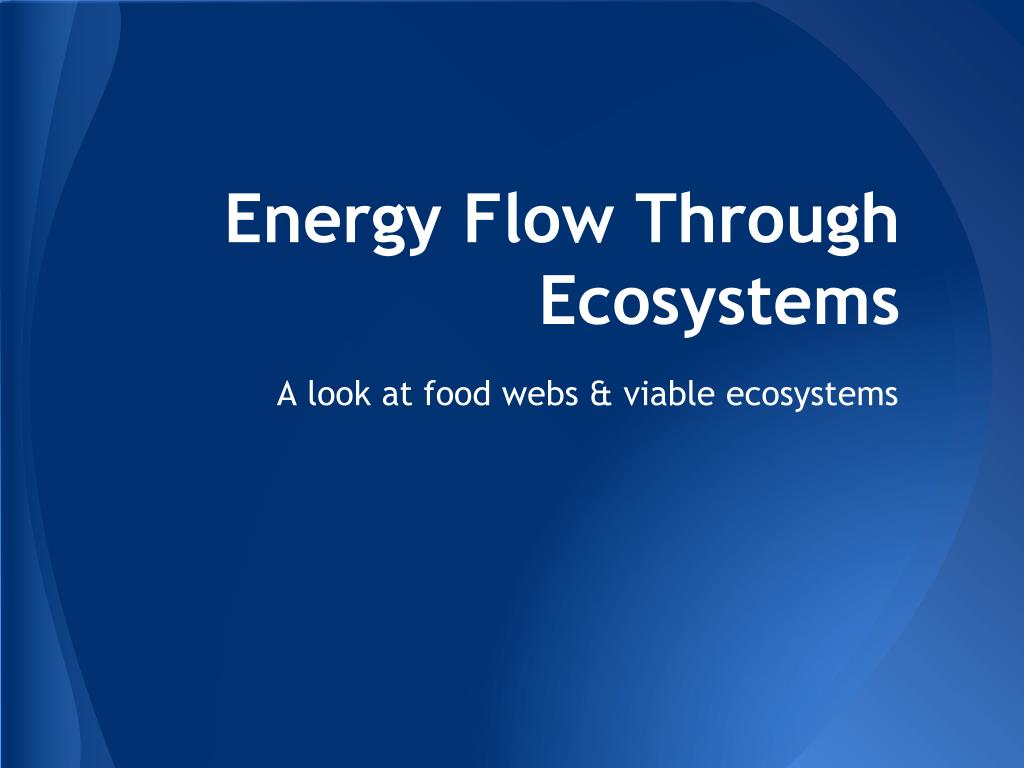 Energy Flow Through Ecosystems

A look at food webs & viable ecosystems